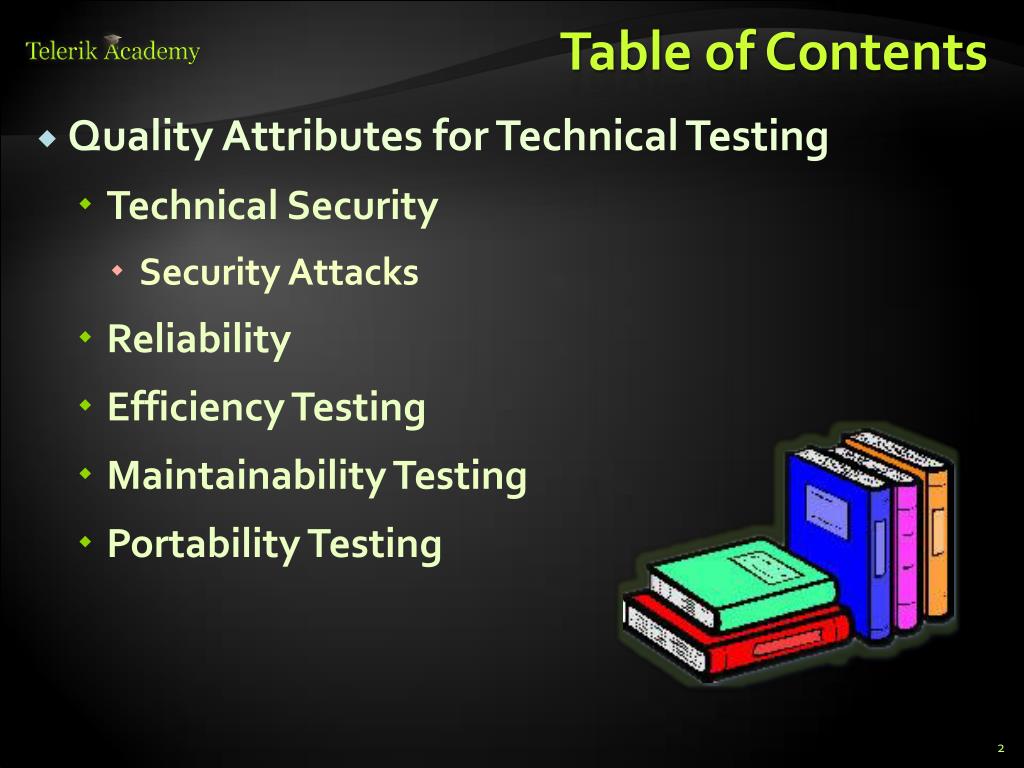 Telerik Academy

Table of Contents

Quality Attributes for Technical Testing

Technical Security

Security Attacks

Reliability

Efficiency Testing

Maintainability Testing

Portability Testing

2